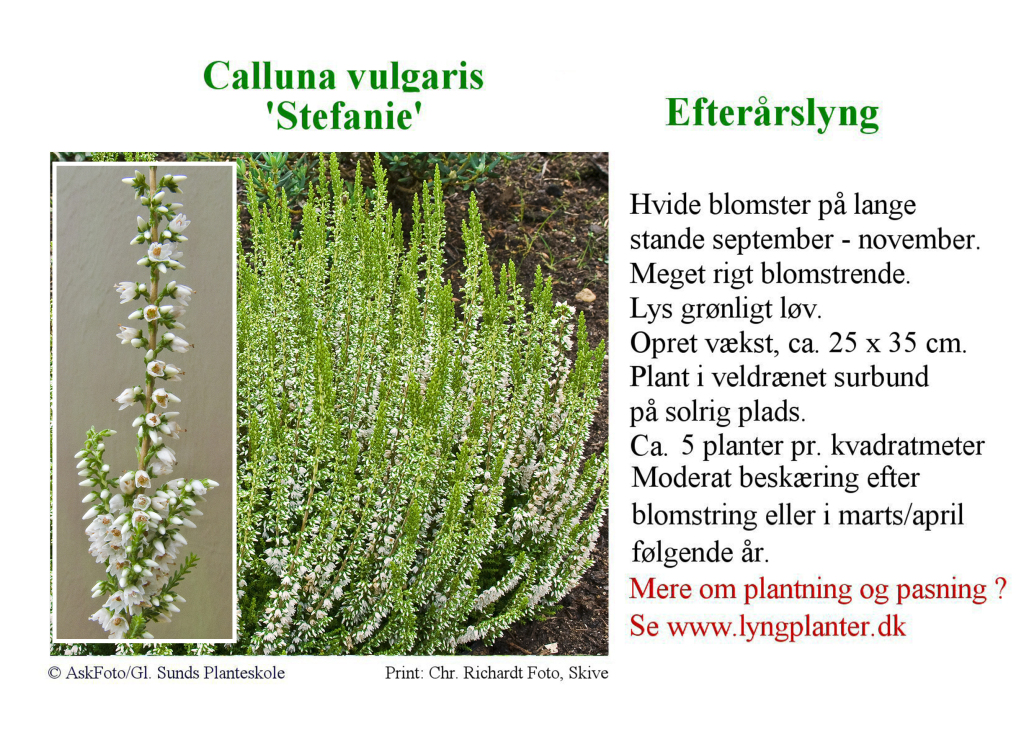 Calluna vulgaris
'Stefanie'

Efterårslyng

Hvide blomster på lange stande september - november.
Meget rigt blomstrende.
Lys grønligt løv.
Opret vækst, ca. 25 x 35 cm.
Plant i veldrænet surbund på solrig plads.
Ca. 5 planter pr. kvadratmeter
Moderat beskæring efter blomstring eller i marts/april følgende år.
Mere om plantning og pasning ?
Se www.lyngplanter.dk

© AskFoto/Gl. Sunds Planteskole

Print: Chr. Richardt Foto, Skive